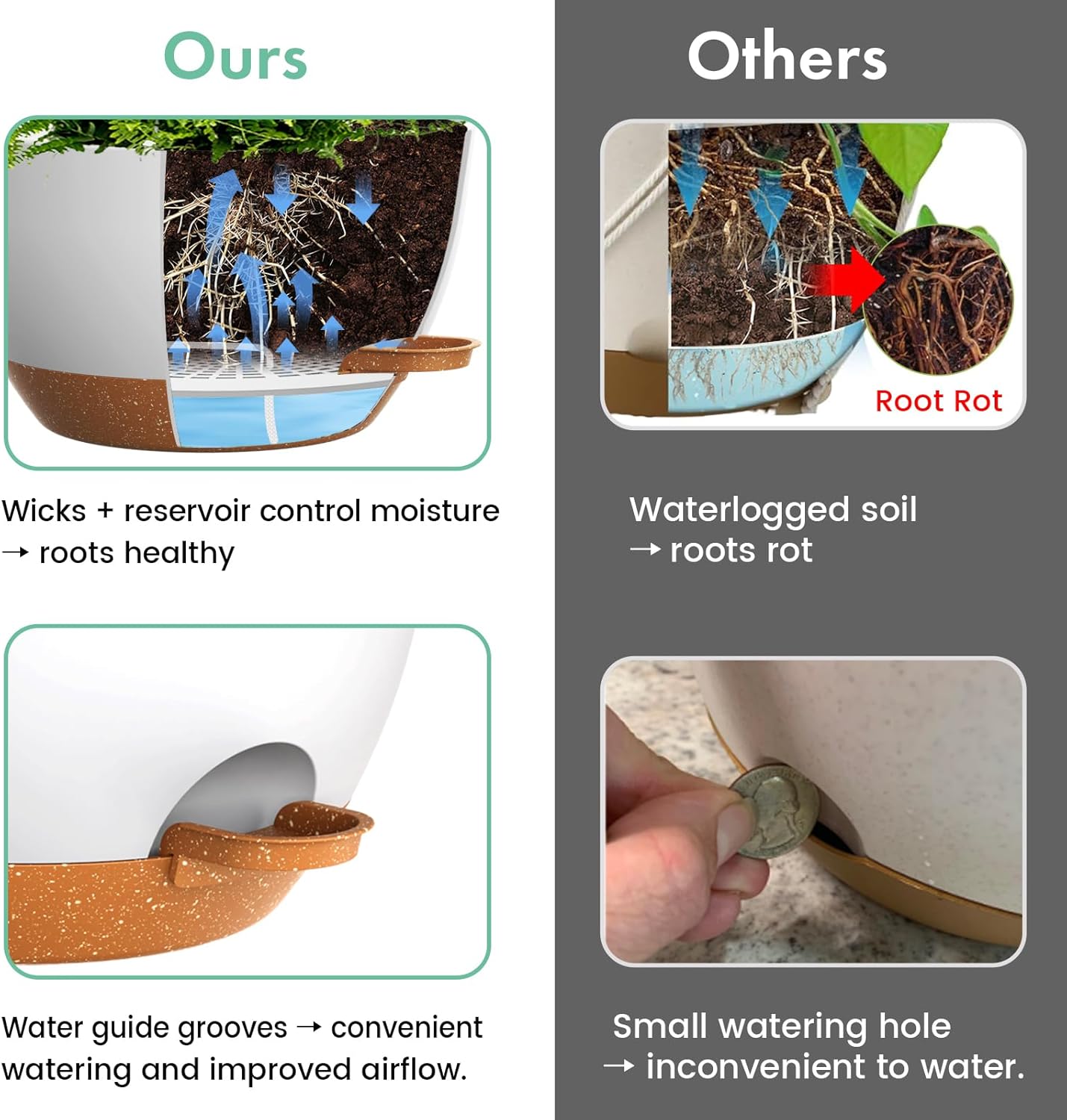 Ours

Wicks + reservoir control moisture → roots healthy

Water guide grooves → convenient watering and improved airflow.

Others

Root Rot

Waterlogged soil → roots rot

Small watering hole → inconvenient to water.